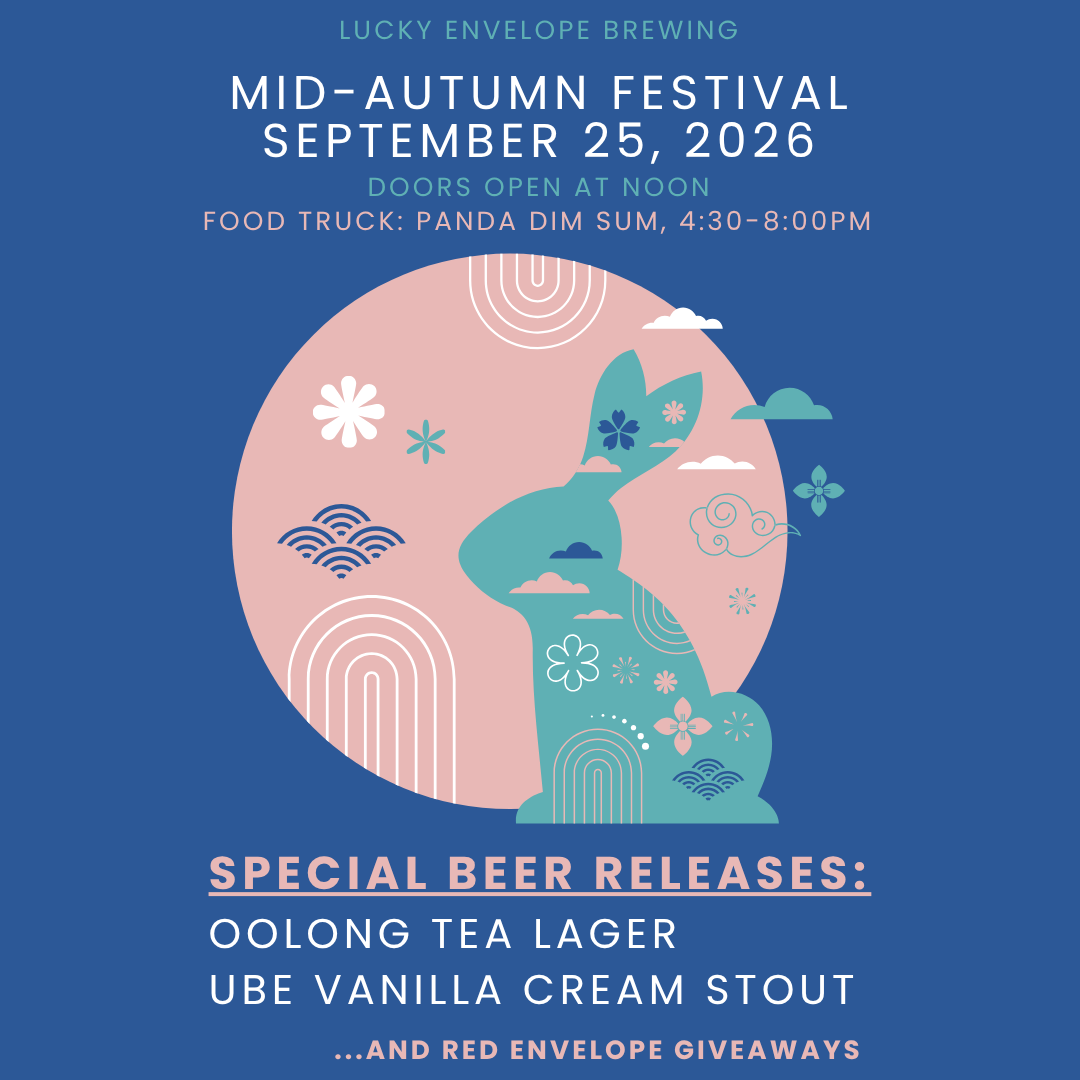 LUCKY ENVELOPE BREWING

MID-AUTUMN FESTIVAL
SEPTEMBER 25, 2026

DOORS OPEN AT NOON

FOOD TRUCK: PANDA DIM SUM, 4:30-8:00PM

SPECIAL BEER RELEASES:

OOLONG TEA LAGER
UBE VANILLA CREAM STOUT

...AND RED ENVELOPE GIVEAWAYS